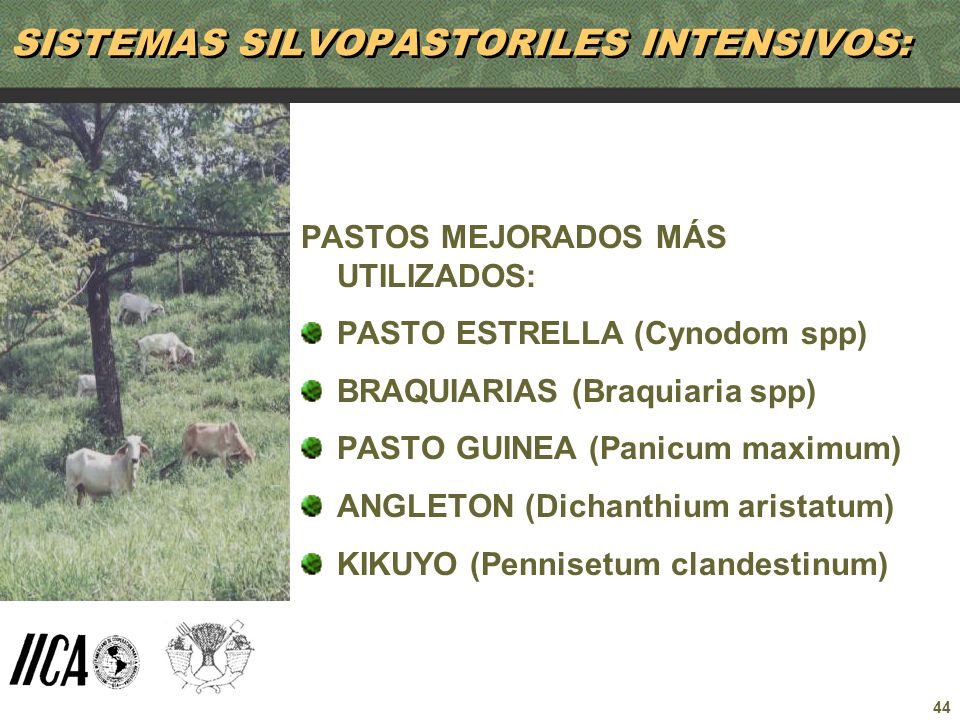 SISTEMAS SILVOPASTORILES INTENSIVOS:

PASTOS MEJORADOS MÁS UTILIZADOS:

PASTO ESTRELLA (Cynodom spp)

BRAQUIARIAS (Braquiaria spp)

PASTO GUINEA (Panicum maximum)

ANGLETON (Dichanthium aristatum)

KIKUYO (Pennisetum clandestinum)

IICA

44